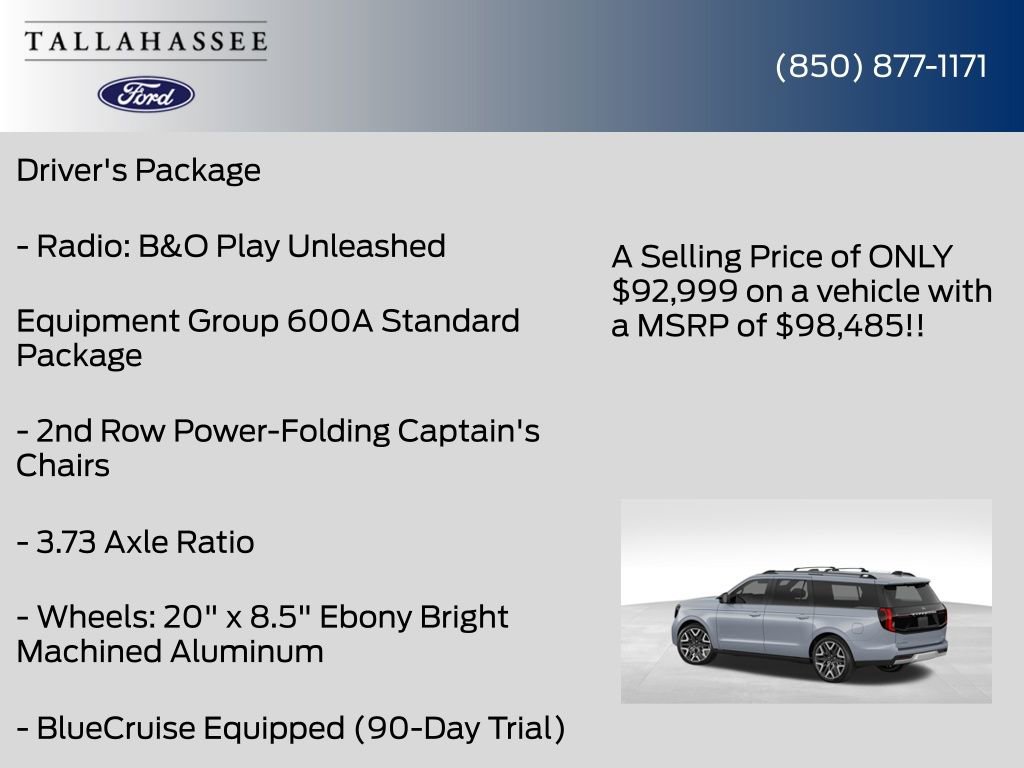 TALLAHASSEE

Ford

(850) 877-1171

Driver's Package

- Radio: B&O Play Unleashed

Equipment Group 600A Standard Package

- 2nd Row Power-Folding Captain's Chairs

- 3.73 Axle Ratio

- Wheels: 20" x 8.5" Ebony Bright Machined Aluminum

- BlueCruise Equipped (90-Day Trial)

A Selling Price of ONLY $92,999 on a vehicle with a MSRP of $98,485!!